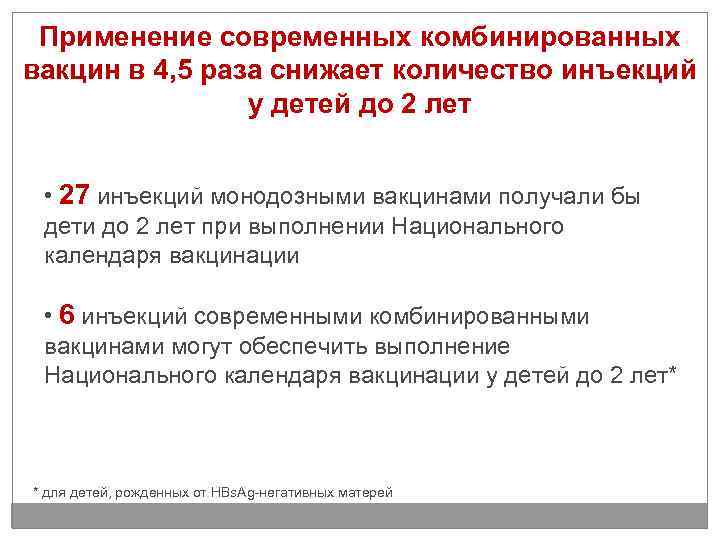 Применение современных комбинированных вакцин в 4,5 раза снижает количество инъекций у детей до 2 лет

• 27 инъекций монодозными вакцинами получали бы дети до 2 лет при выполнении Национального календаря вакцинации

• 6 инъекций современными комбинированными вакцинами могут обеспечить выполнение Национального календаря вакцинации у детей до 2 лет*

* для детей, рожденных от HBsAg-негативных матерей